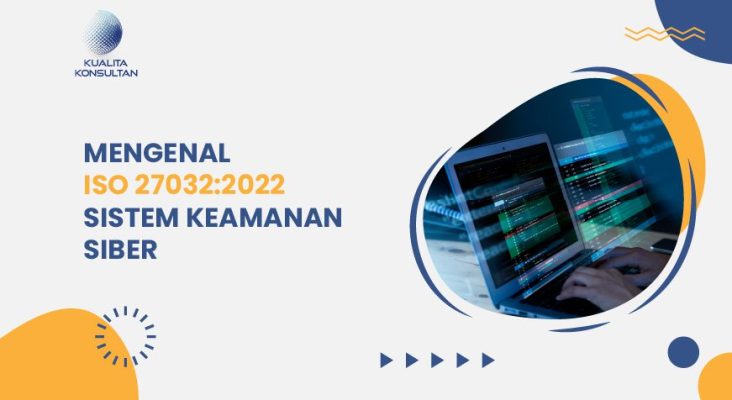 KUALITA KONSULTAN

MENGENAL
ISO 27032:2022
SISTEM KEAMANAN
SIBER